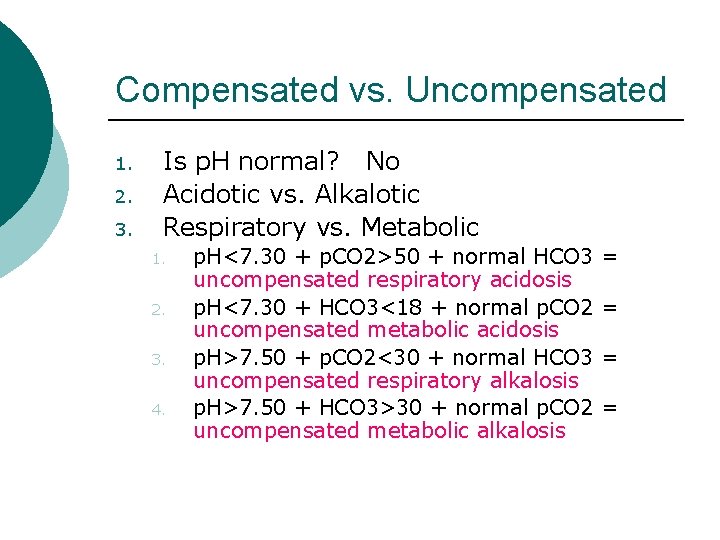 Compensated vs. Uncompensated

1. Is pH normal? No
2. Acidotic vs. Alkalotic
3. Respiratory vs. Metabolic
   1. pH<7.30 + pCO2>50 + normal HCO3 = uncompensated respiratory acidosis
   2. pH<7.30 + HCO3<18 + normal pCO2 = uncompensated metabolic acidosis
   3. pH>7.50 + pCO2<30 + normal HCO3 = uncompensated respiratory alkalosis
   4. pH>7.50 + HCO3>30 + normal pCO2 = uncompensated metabolic alkalosis